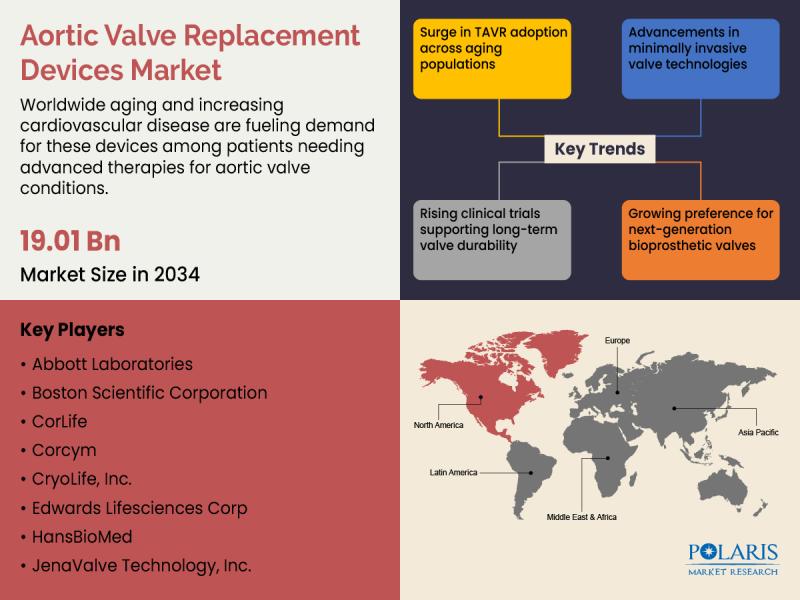 Aortic Valve Replacement Devices Market

Worldwide aging and increasing cardiovascular disease are fueling demand for these devices among patients needing advanced therapies for aortic valve conditions.

19.01 Bn

Market Size in 2034

Surge in TAVR adoption across aging populations

Advancements in minimally invasive valve technologies

Key Trends

Rising clinical trials supporting long-term valve durability

Growing preference for next-generation bioprosthetic valves

Key Players

• Abbott Laboratories
• Boston Scientific Corporation
• CorLife
• Corcym
• CryoLife, Inc.
• Edwards Lifesciences Corp
• HansBioMed
• JenaValve Technology, Inc.

Europe

North America

Asia Pacific

Latin America

Middle East & Africa

POLARIS
MARKET RESEARCH